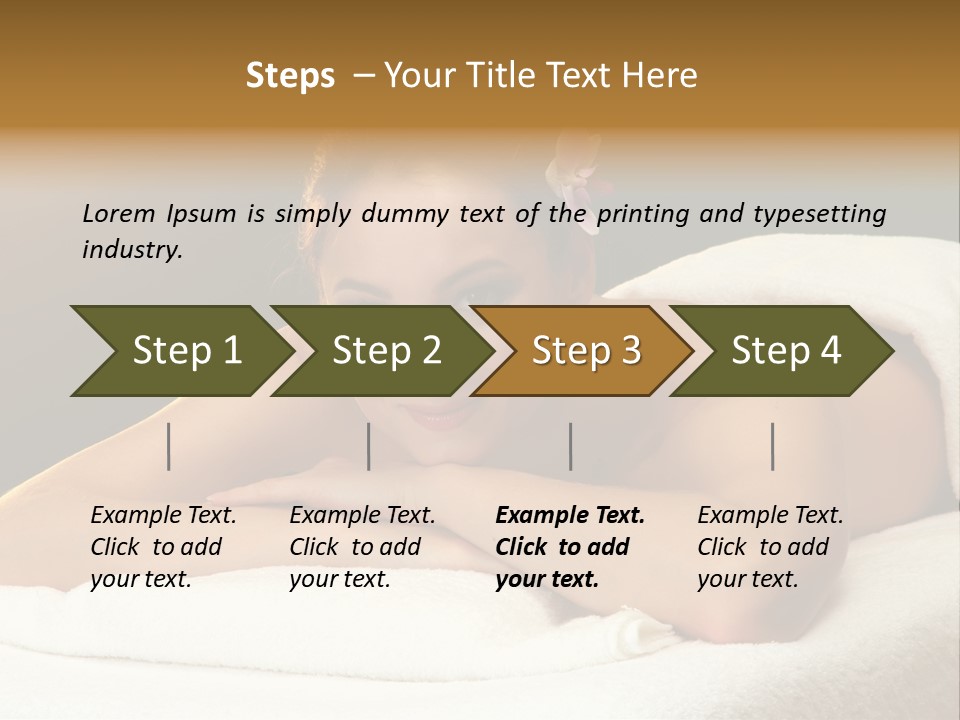 Steps – Your Title Text Here

Lorem Ipsum is simply dummy text of the printing and typesetting industry.

Step 1

Step 2

Step 3

Step 4

Example Text. Click to add your text.

Example Text. Click to add your text.

Example Text. Click to add your text.

Example Text. Click to add your text.